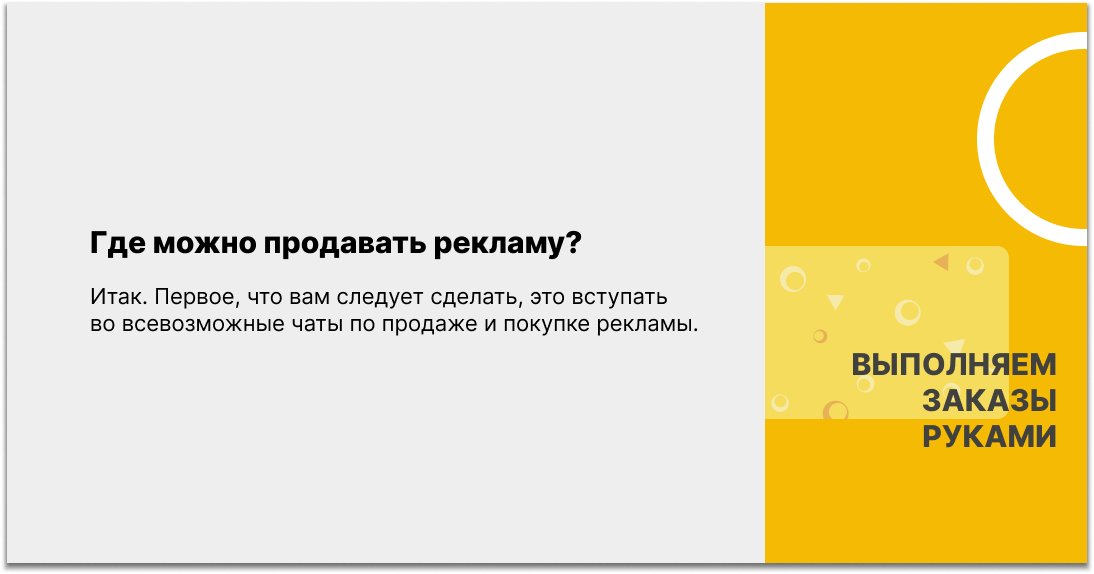 Где можно продавать рекламу?

Итак. Первое, что вам следует сделать, это вступать во всевозможные чаты по продаже и покупке рекламы.

ВЫПОЛНЯЕМ ЗАКАЗЫ РУКАМИ